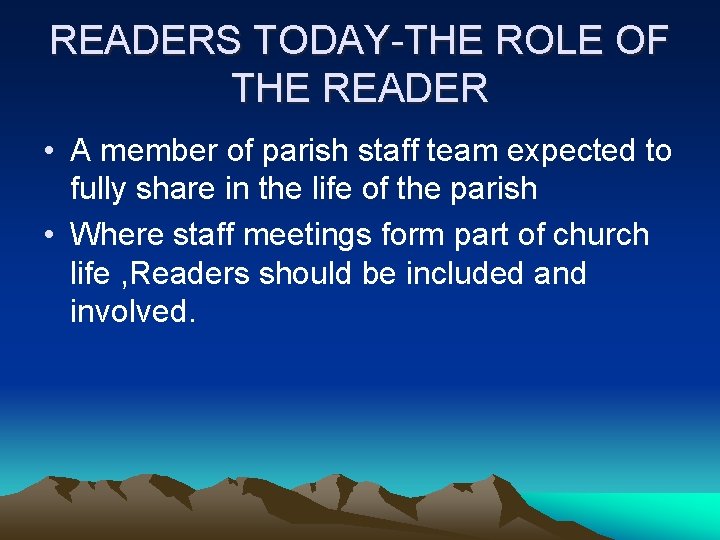 READERS TODAY-THE ROLE OF THE READER

• A member of parish staff team expected to fully share in the life of the parish
• Where staff meetings form part of church life ,Readers should be included and involved.